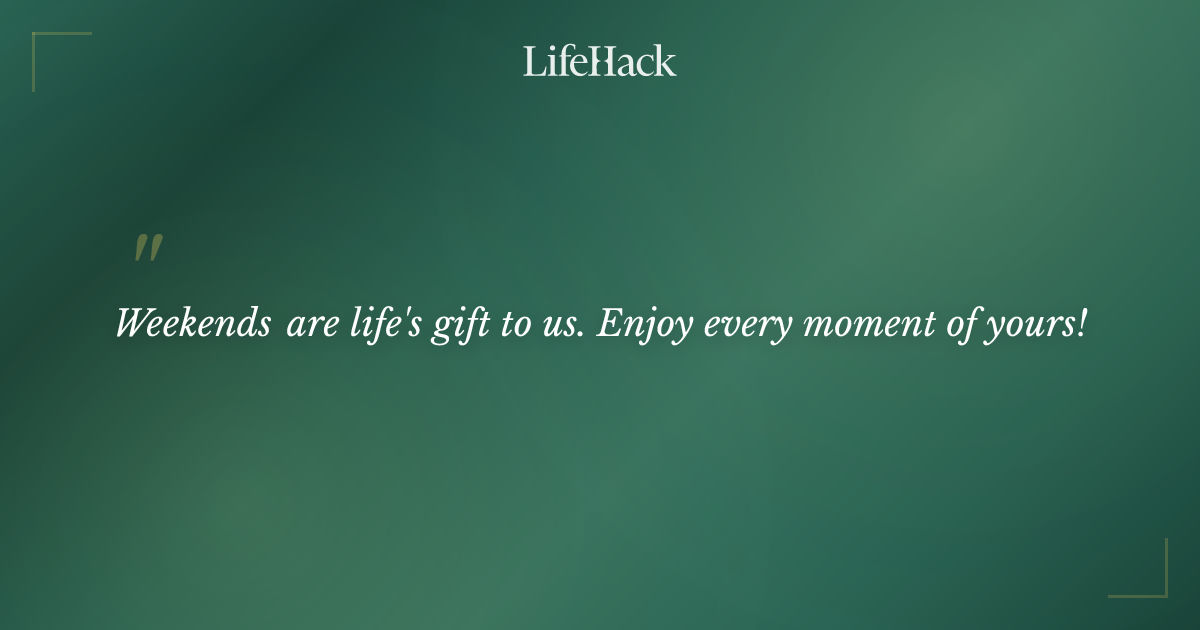 LifeHack

"

Weekends are life's gift to us. Enjoy every moment of yours!